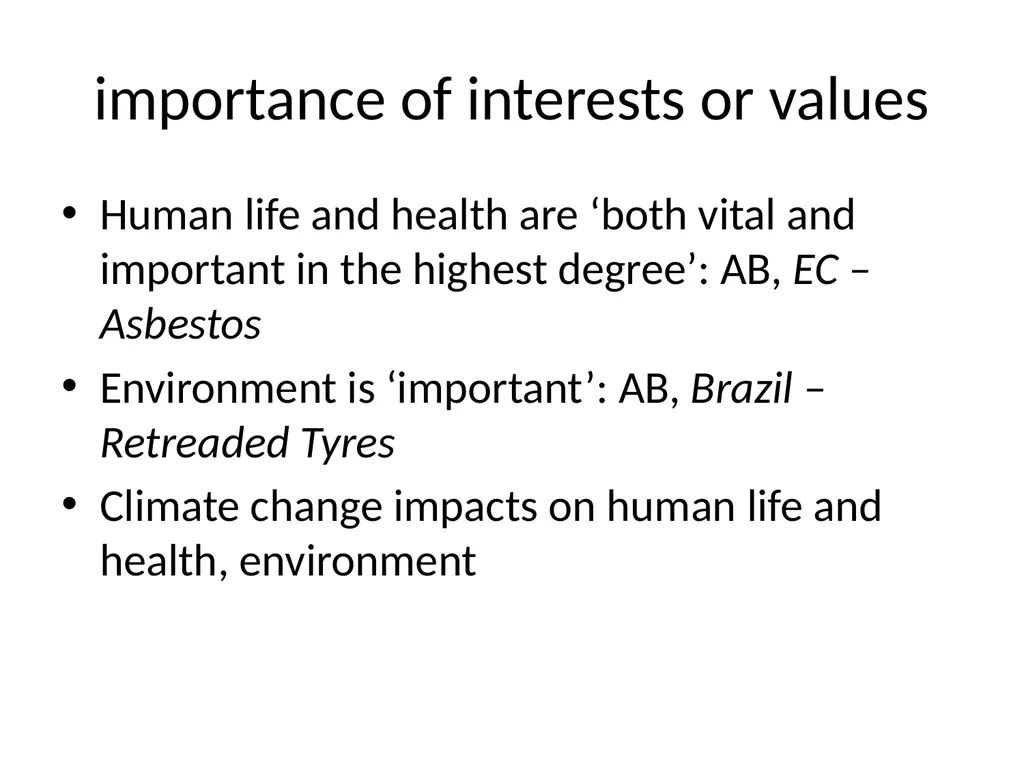 importance of interests or values

• Human life and health are ‘both vital and important in the highest degree’: AB, EC – Asbestos

• Environment is ‘important’: AB, Brazil – Retreaded Tyres

• Climate change impacts on human life and health, environment